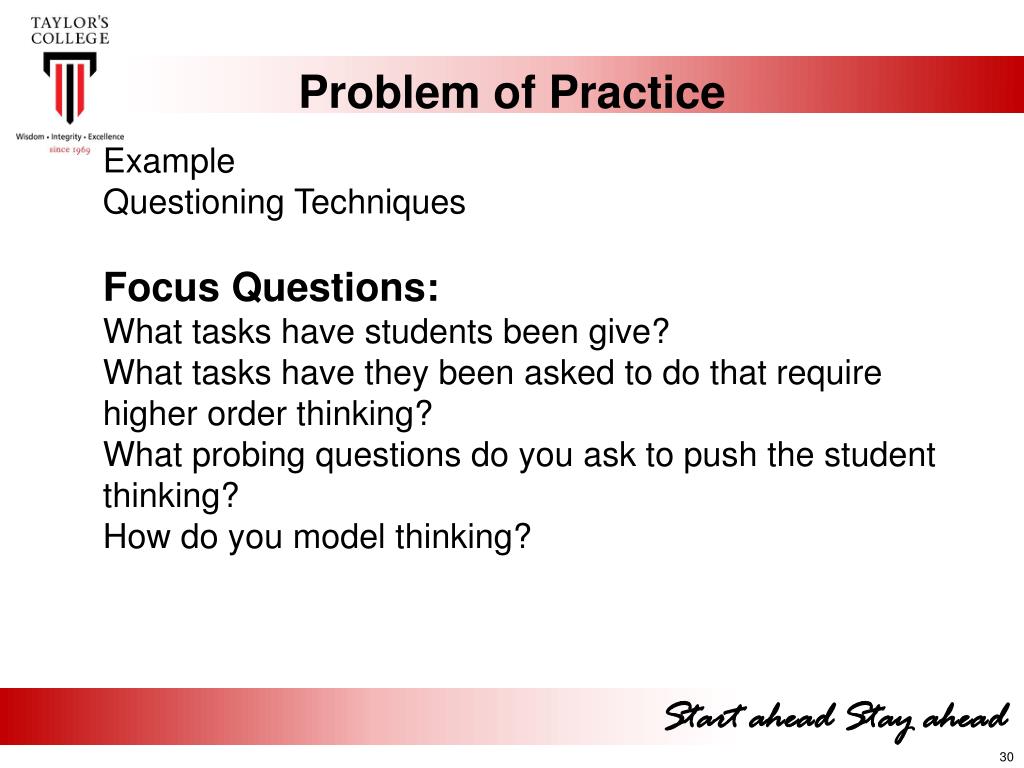 TAYLOR'S
COLLEGE
Wisdom • Integrity • Excellence
since 1969

Problem of Practice

Example
Questioning Techniques

Focus Questions:
What tasks have students been give?
What tasks have they been asked to do that require higher order thinking?
What probing questions do you ask to push the student thinking?
How do you model thinking?

Start ahead Stay ahead

30